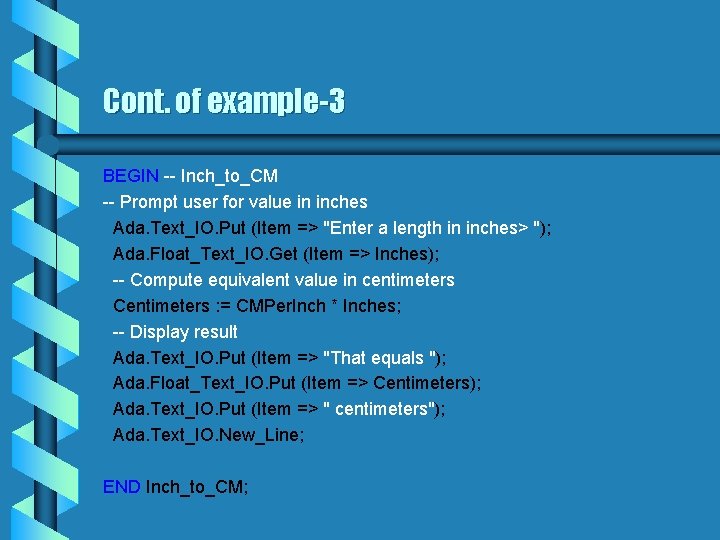 Cont. of example-3

BEGIN -- Inch_to_CM
-- Prompt user for value in inches
Ada.Text_IO.Put (Item => "Enter a length in inches> ");
Ada.Float_Text_IO.Get (Item => Inches);
-- Compute equivalent value in centimeters
Centimeters := CMPerInch * Inches;
-- Display result
Ada.Text_IO.Put (Item => "That equals ");
Ada.Float_Text_IO.Put (Item => Centimeters);
Ada.Text_IO.Put (Item => " centimeters");
Ada.Text_IO.New_Line;

END Inch_to_CM;